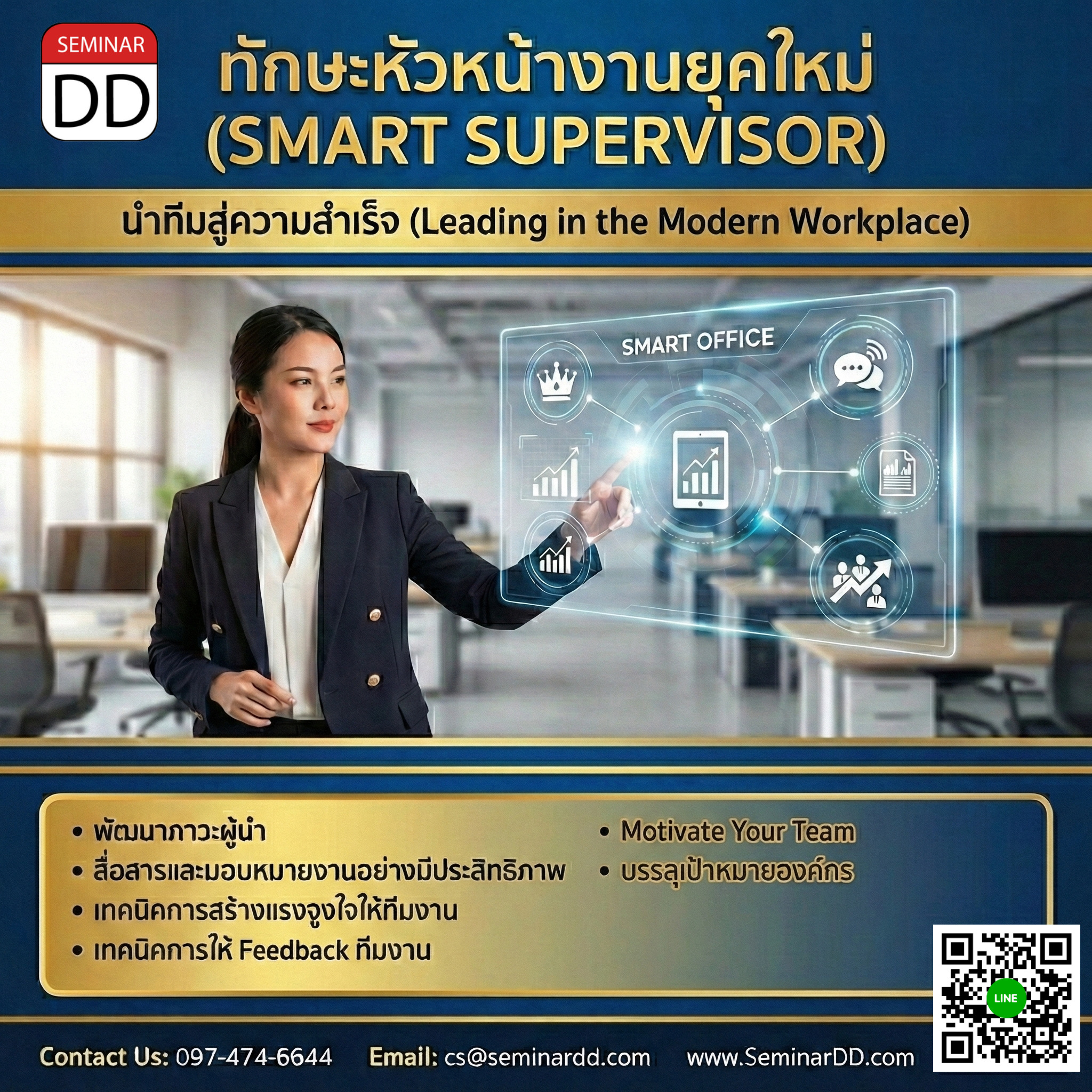 SEMINAR
DD

ทักษะหัวหน้างานยุคใหม่ (SMART SUPERVISOR)

นำทีมสู่ความสำเร็จ (Leading in the Modern Workplace)

SMART OFFICE

• พัฒนาภาวะผู้นำ
• สื่อสารและมอบหมายงานอย่างมีประสิทธิภาพ
• เทคนิคการสร้างแรงจูงใจให้ทีมงาน
• เทคนิคการให้ Feedback ทีมงาน

• Motivate Your Team
• บรรลุเป้าหมายองค์กร

LINE

Contact Us: 097-474-6644 Email: cs@seminardd.com www.SeminarDD.com